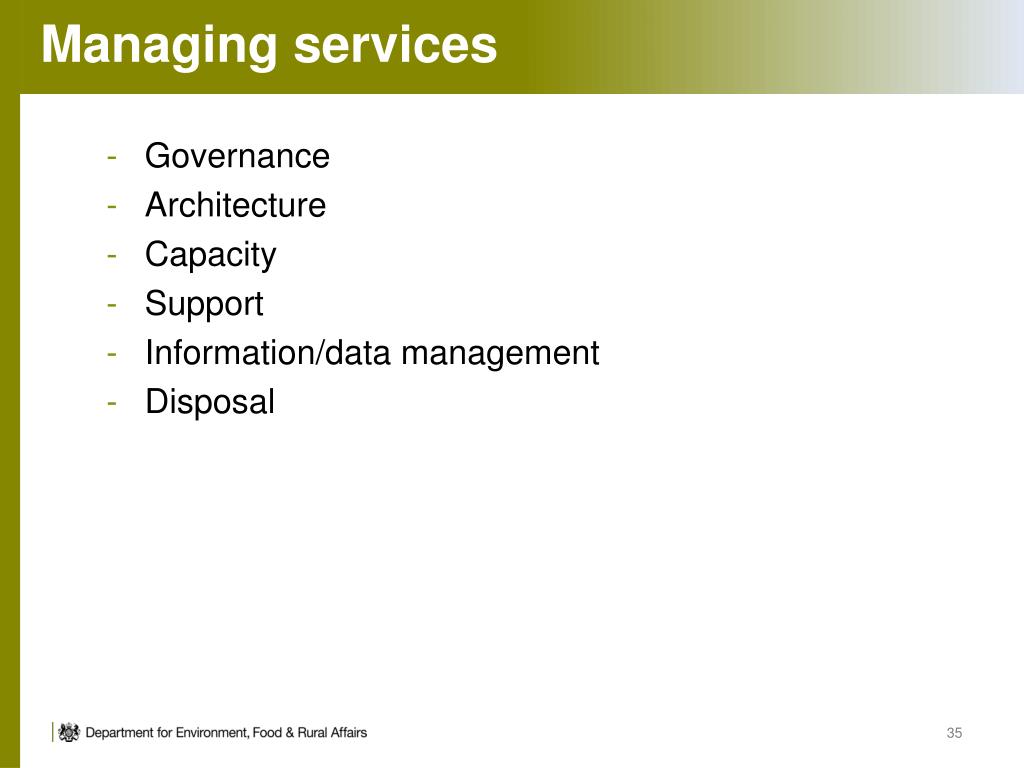 Managing services

- Governance
- Architecture
- Capacity
- Support
- Information/data management
- Disposal

Department for Environment, Food & Rural Affairs

35